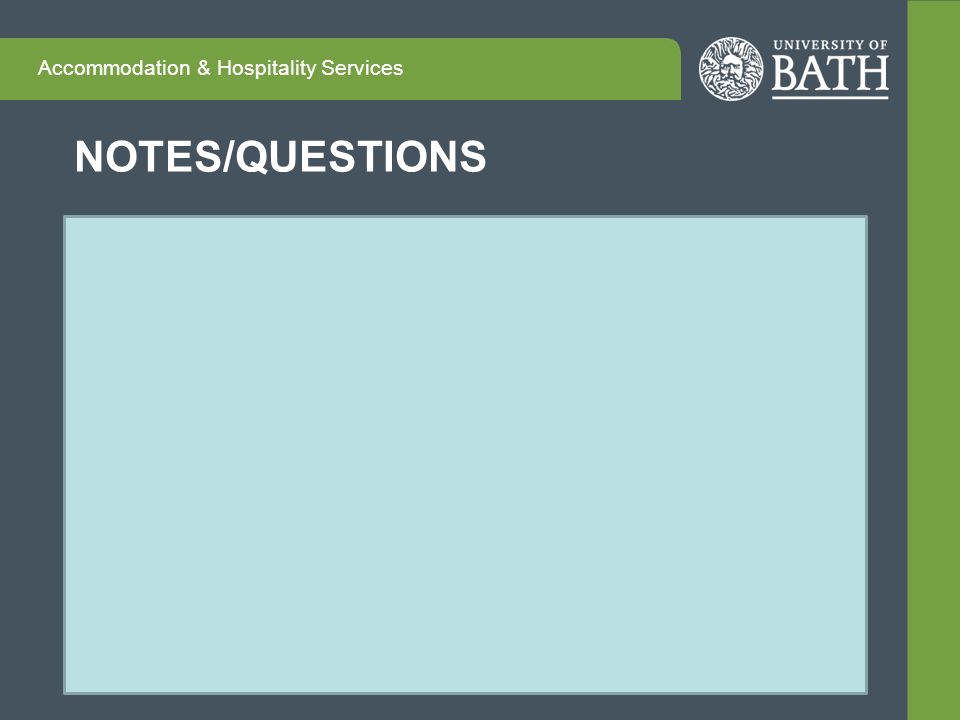 Accommodation & Hospitality Services

UNIVERSITY OF
BATH

NOTES/QUESTIONS